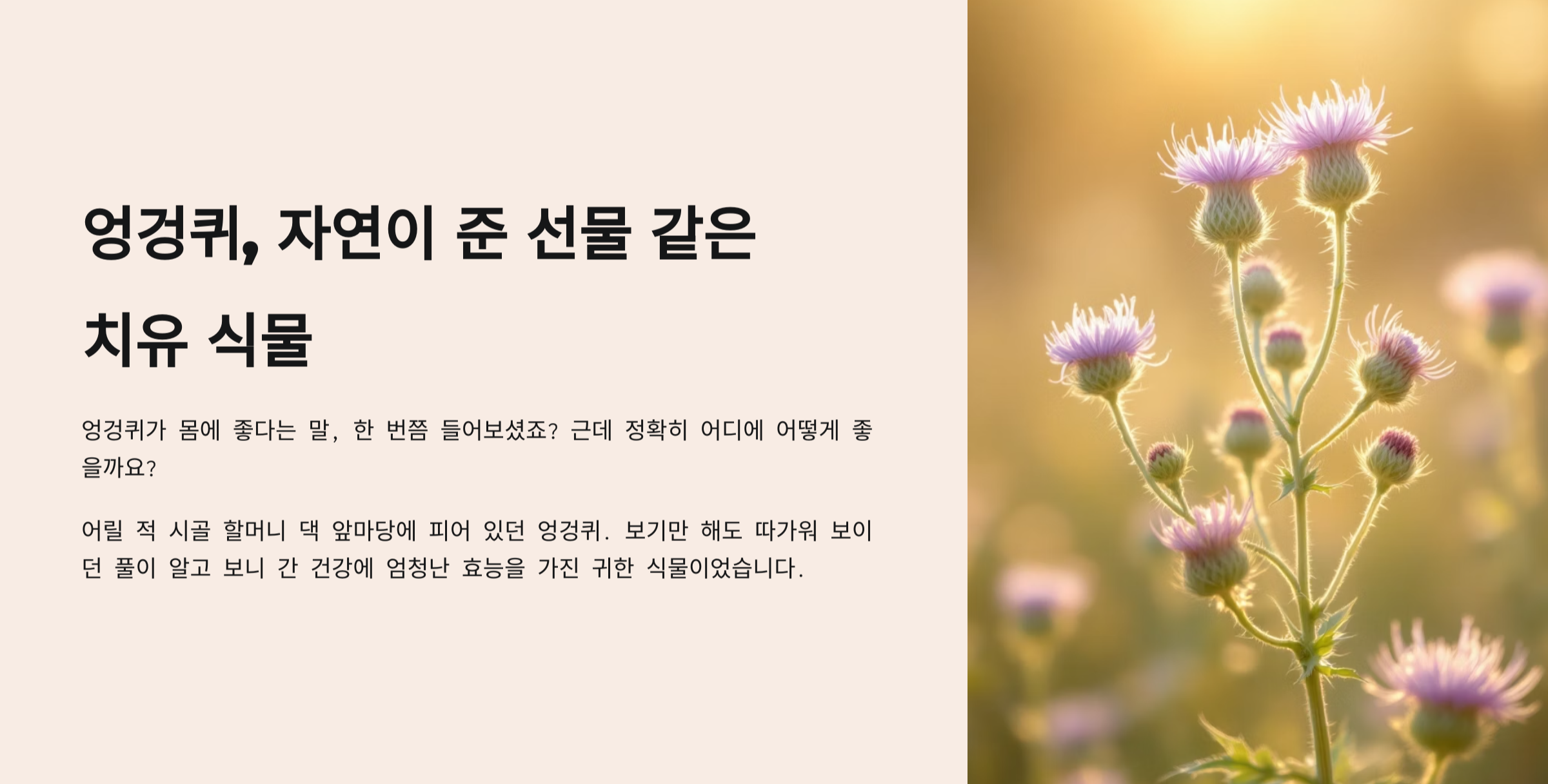 엉겅퀴, 자연이 준 선물 같은 치유 식물

엉겅퀴가 몸에 좋다는 말, 한 번쯤 들어보셨죠? 근데 정확히 어디에 어떻게 좋을까요?

어릴 적 시골 할머니 댁 앞마당에 피어 있던 엉겅퀴. 보기만 해도 따가워 보이던 풀이 알고 보니 간 건강에 엄청난 효능을 가진 귀한 식물이었습니다.